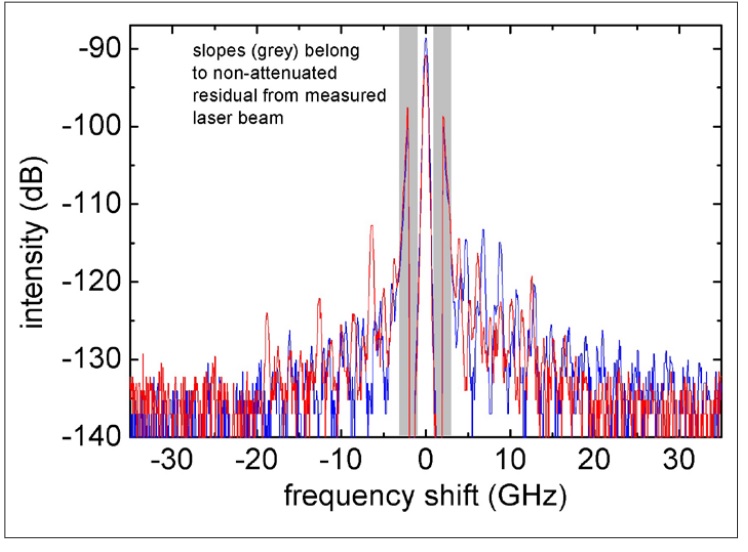 slopes (grey) belong to non-attenuated residual from measured laser beam

intensity (dB)

-90
-100
-110
-120
-130
-140

-30 -20 -10 0 10 20 30

frequency shift (GHz)